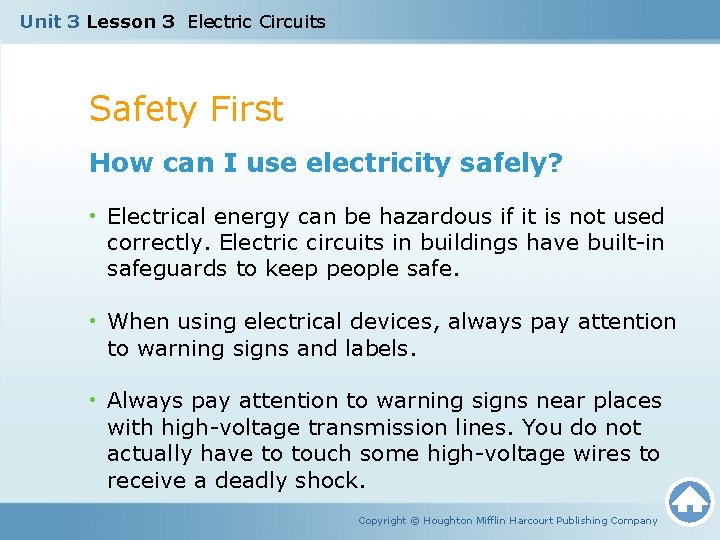 Unit 3 Lesson 3 Electric Circuits

Safety First

How can I use electricity safely?

• Electrical energy can be hazardous if it is not used correctly. Electric circuits in buildings have built-in safeguards to keep people safe.

• When using electrical devices, always pay attention to warning signs and labels.

• Always pay attention to warning signs near places with high-voltage transmission lines. You do not actually have to touch some high-voltage wires to receive a deadly shock.

Copyright © Houghton Mifflin Harcourt Publishing Company